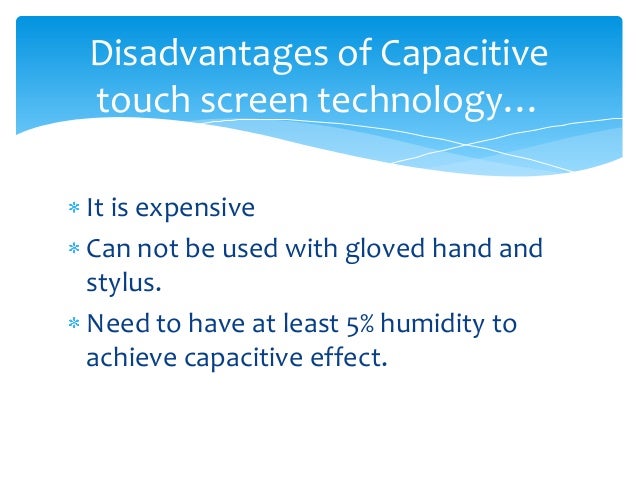 Disadvantages of Capacitive touch screen technology…

* It is expensive
* Can not be used with gloved hand and stylus.
* Need to have at least 5% humidity to achieve capacitive effect.